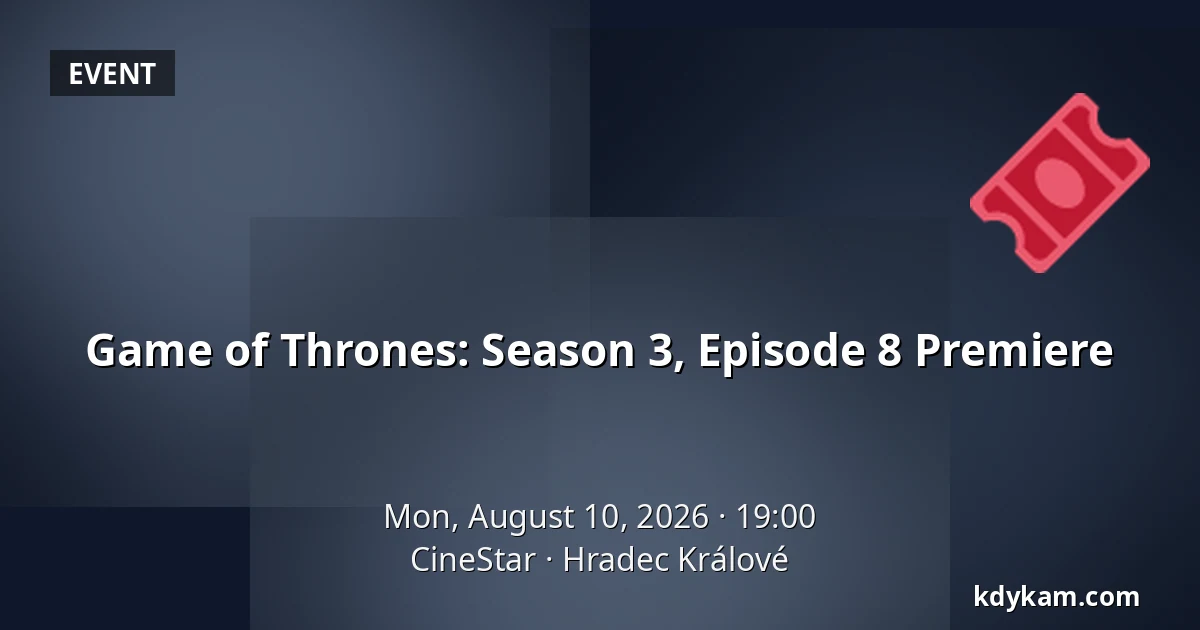 EVENT

Game of Thrones: Season 3, Episode 8 Premiere

Mon, August 10, 2026 · 19:00
CineStar · Hradec Králové

kdykam.com